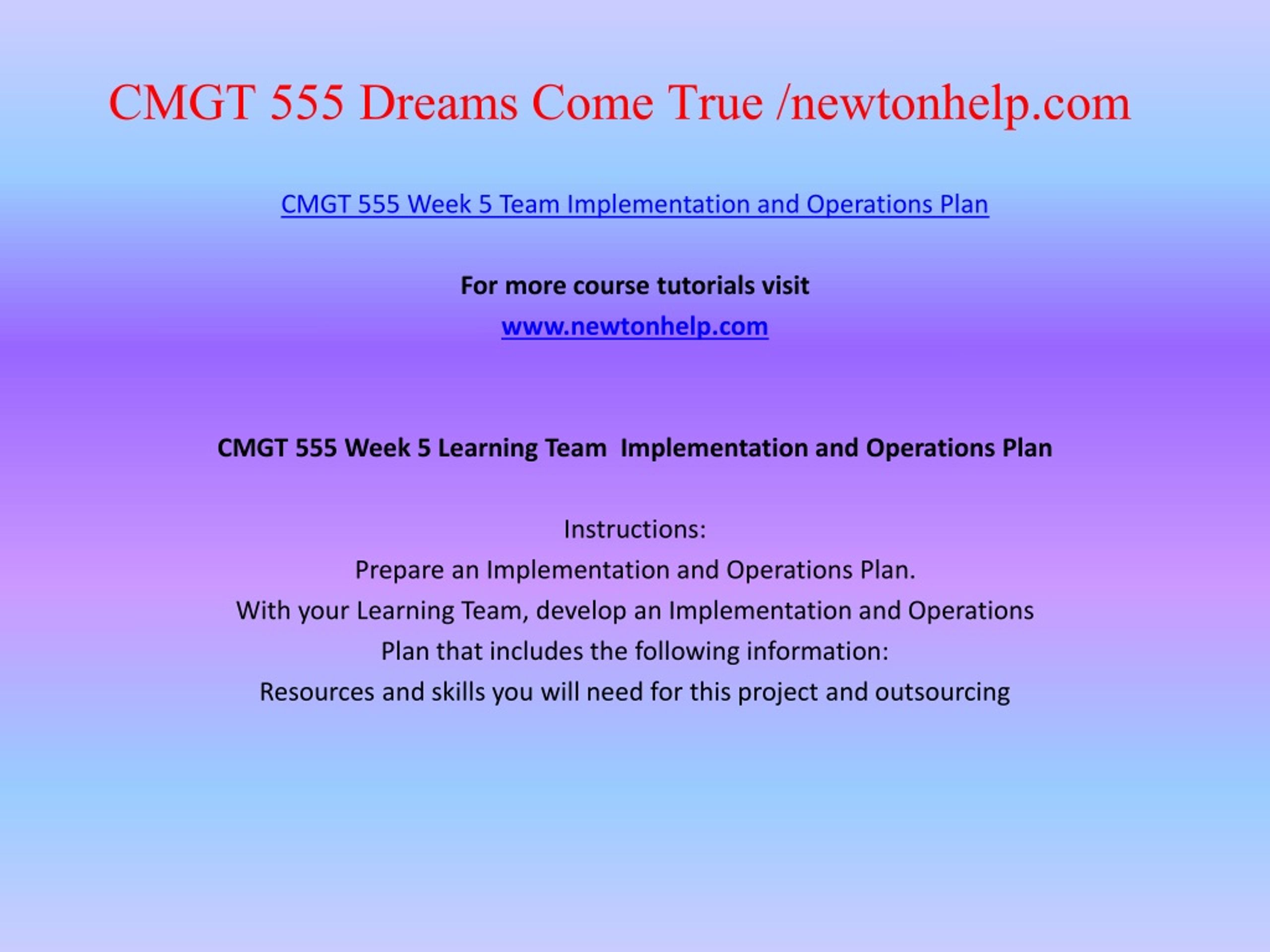 CMGT 555 Dreams Come True /newtonhelp.com

CMGT 555 Week 5 Team Implementation and Operations Plan

For more course tutorials visit

www.newtonhelp.com

CMGT 555 Week 5 Learning Team  Implementation and Operations Plan

Instructions:

Prepare an Implementation and Operations Plan.

With your Learning Team, develop an Implementation and Operations Plan that includes the following information:

Resources and skills you will need for this project and outsourcing